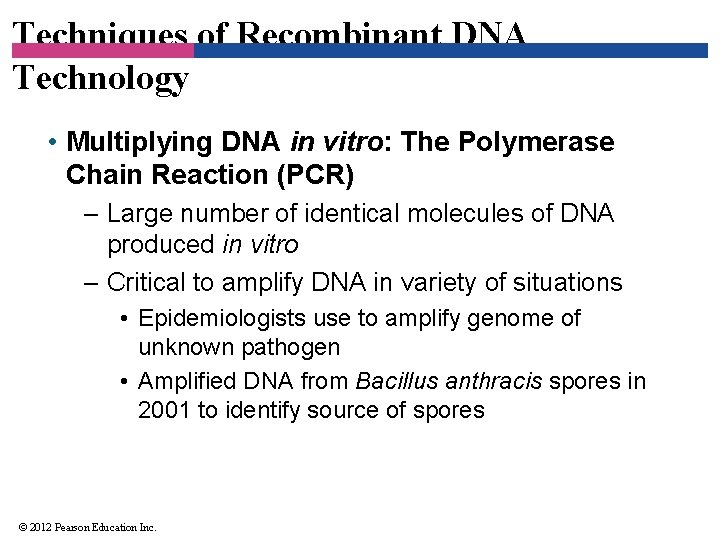 Techniques of Recombinant DNA Technology

• Multiplying DNA in vitro: The Polymerase Chain Reaction (PCR)

– Large number of identical molecules of DNA produced in vitro

– Critical to amplify DNA in variety of situations

• Epidemiologists use to amplify genome of unknown pathogen

• Amplified DNA from Bacillus anthracis spores in 2001 to identify source of spores

© 2012 Pearson Education Inc.